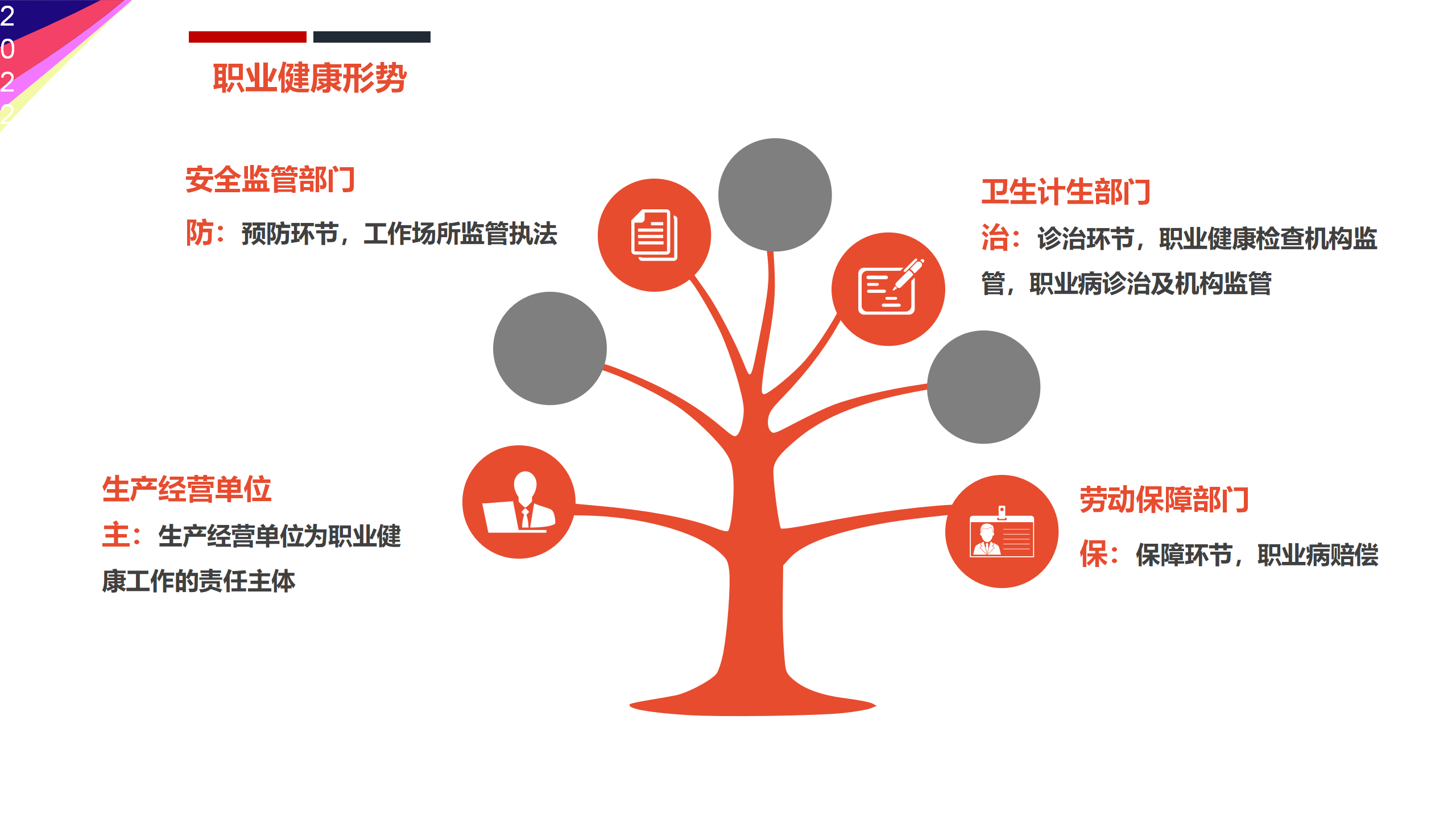 2
0
2
2

职业健康形势

安全监管部门

防：预防环节，工作场所监管执法

卫生计生部门

治：诊治环节，职业健康检查机构监管，职业病诊治及机构监管

生产经营单位

主：生产经营单位为职业健康工作的责任主体

劳动保障部门

保：保障环节，职业病赔偿